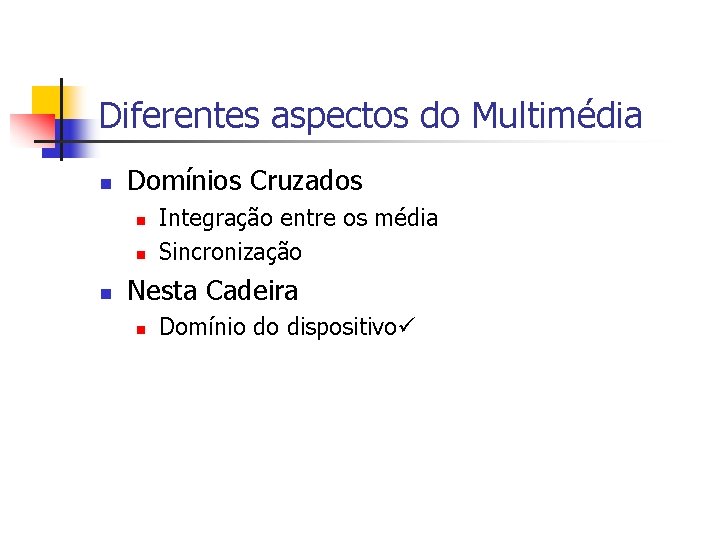 Diferentes aspectos do Multimédia

- Domínios Cruzados
  - Integração entre os média
  - Sincronização
- Nesta Cadeira
  - Domínio do dispositivo✓